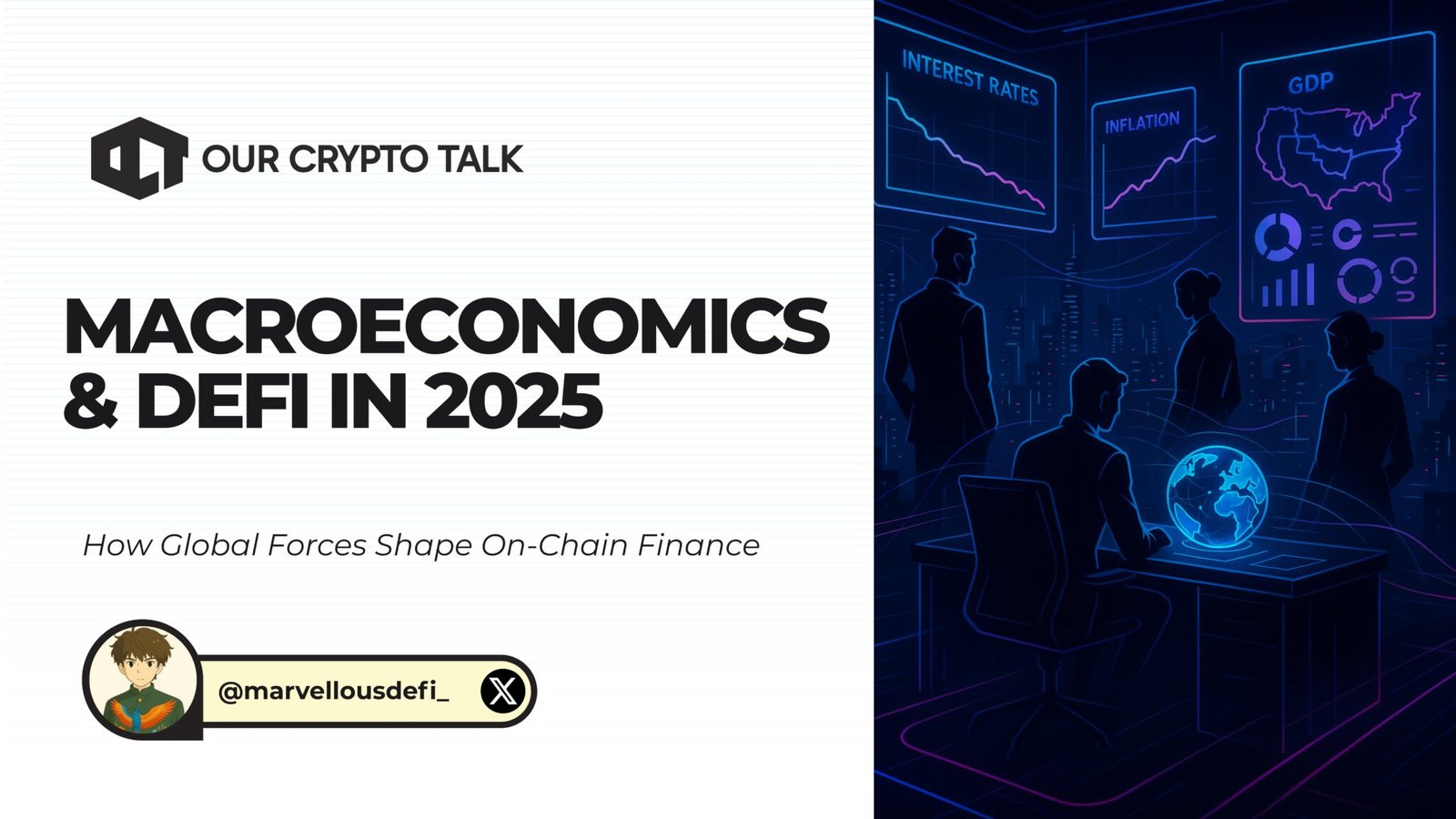 OUR CRYPTO TALK

MACROECONOMICS & DEFI IN 2025

How Global Forces Shape On-Chain Finance

@marvellousdefi_

INTEREST RATES

INFLATION

GDP